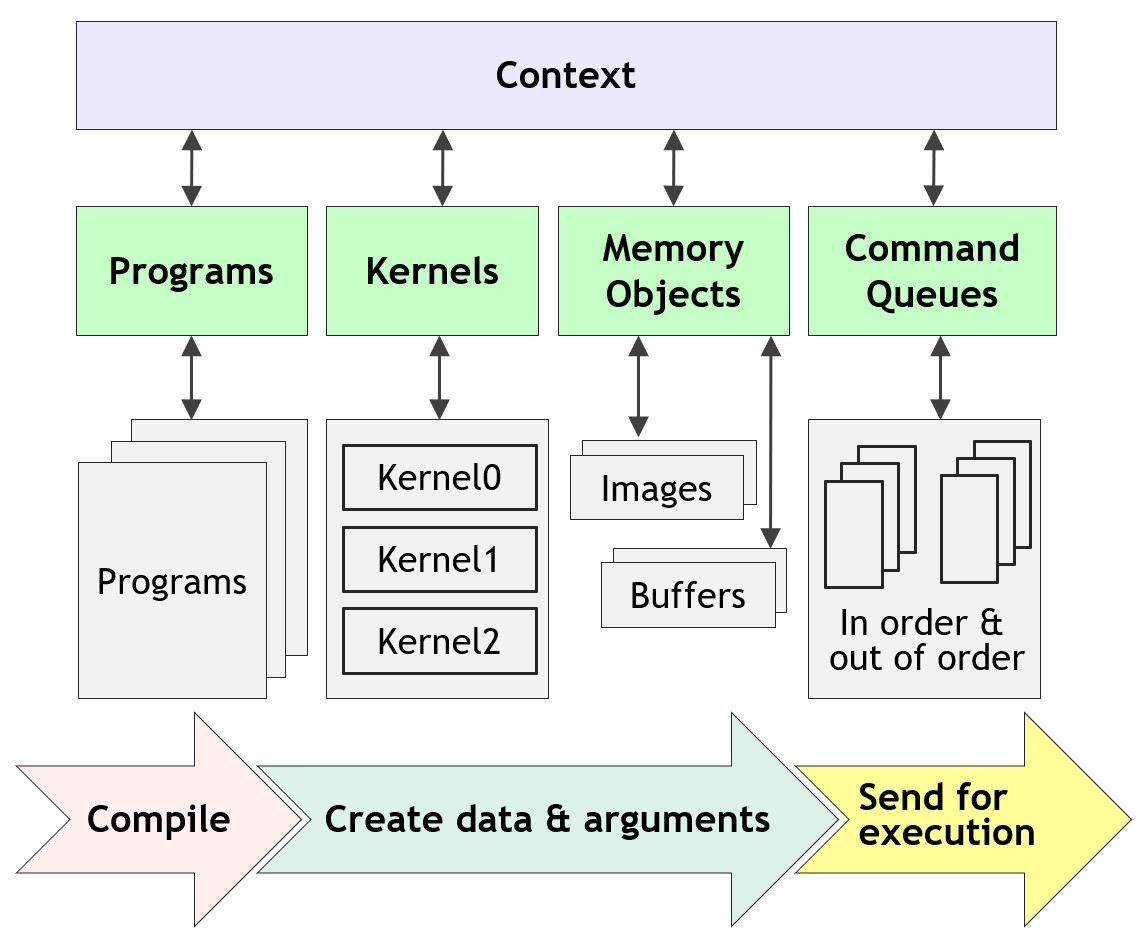 Context

Programs

Kernels

Memory Objects

Command Queues

Programs

Kernel0

Kernel1

Kernel2

Images

Buffers

In order & out of order

Compile

Create data & arguments

Send for execution